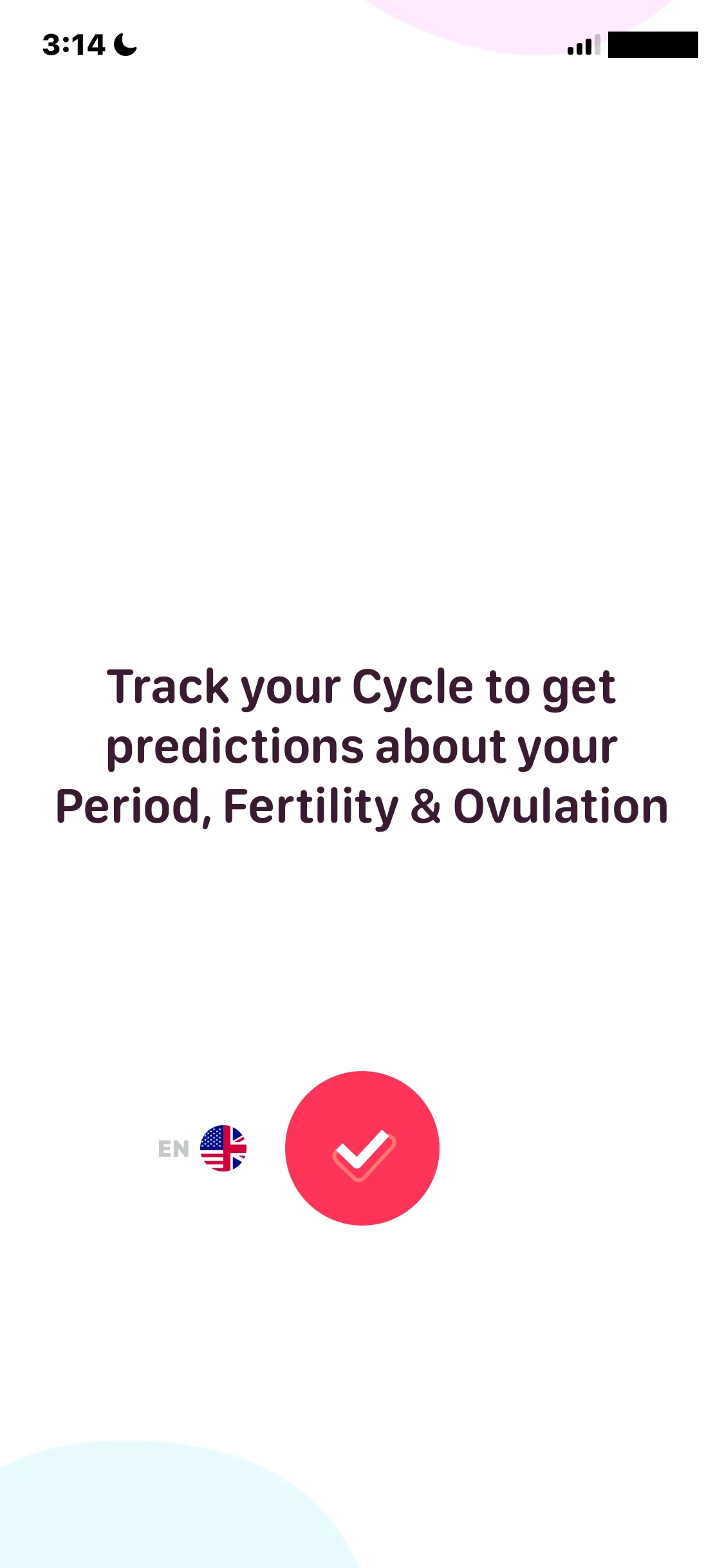 3:14

Track your Cycle to get predictions about your Period, Fertility & Ovulation

EN